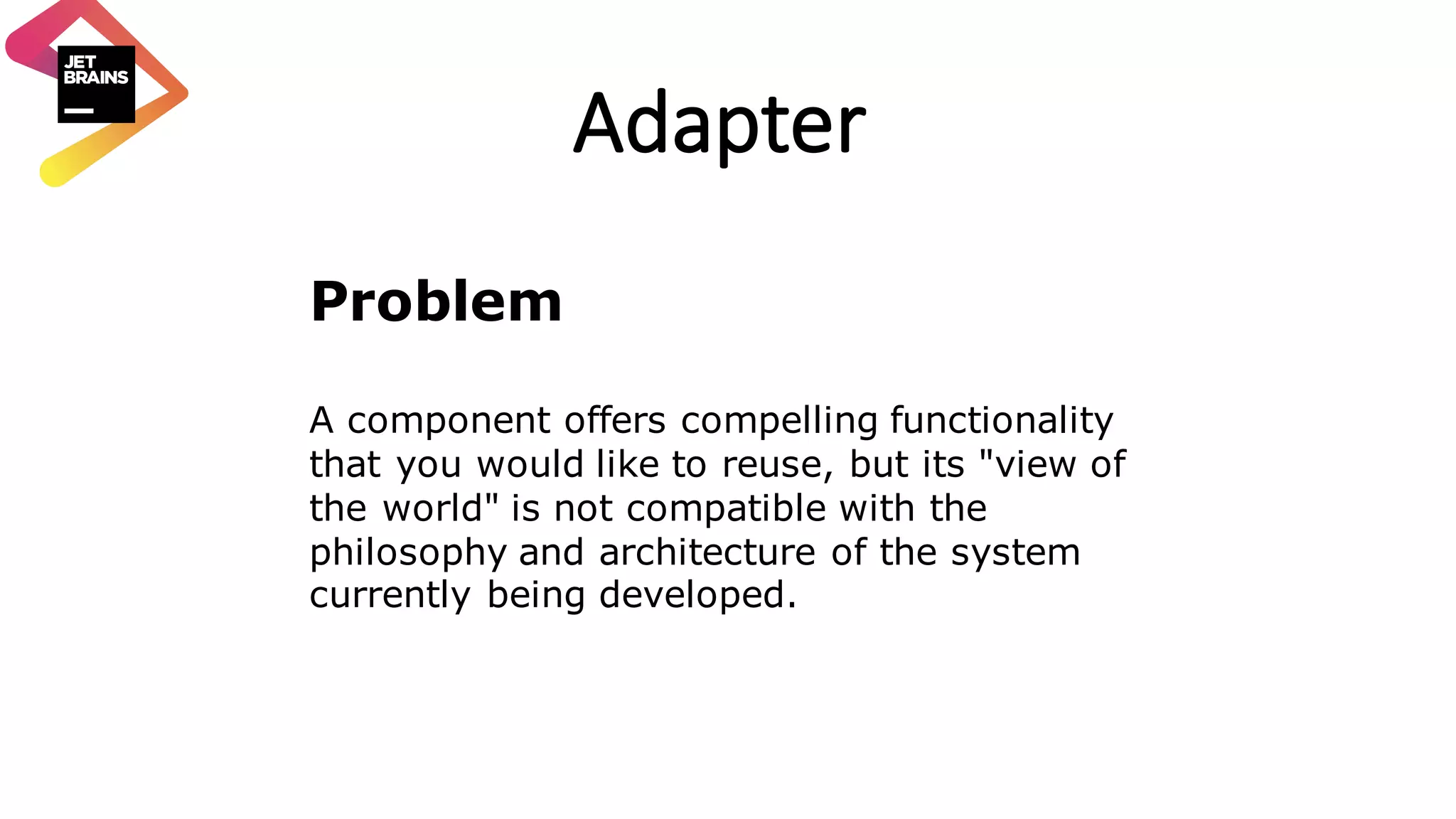 JET
BRAINS

Adapter

Problem

A component offers compelling functionality that you would like to reuse, but its "view of the world" is not compatible with the philosophy and architecture of the system currently being developed.